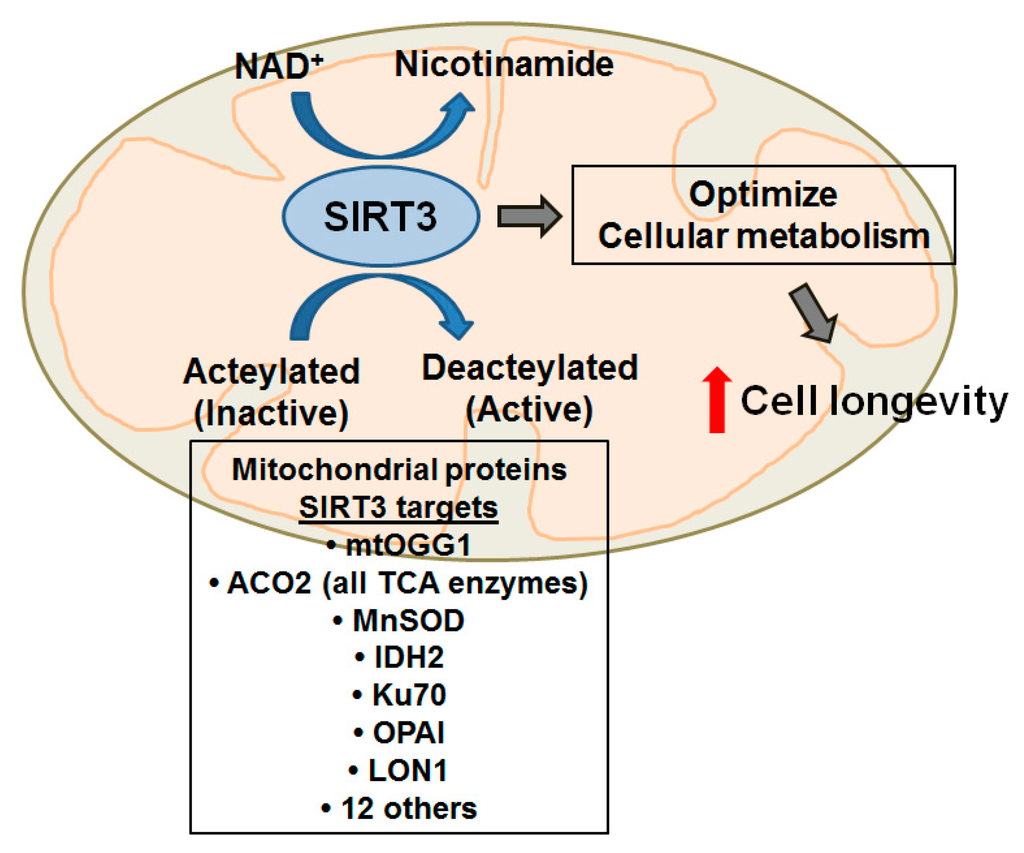 $NAD^+$

Nicotinamide

SIRT3

Optimize
Cellular metabolism

Acteylated
(Inactive)

Deacteylated
(Active)

Cell longevity

Mitochondrial proteins
SIRT3 targets
• mtOGG1
• ACO2 (all TCA enzymes)
• MnSOD
• IDH2
• Ku70
• OPAI
• LON1
• 12 others